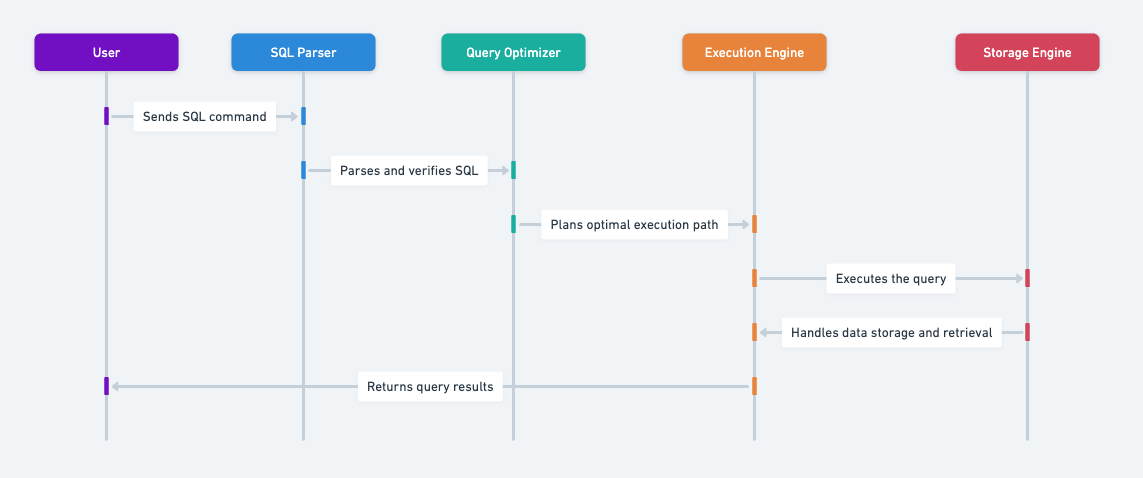 User

SQL Parser

Query Optimizer

Execution Engine

Storage Engine

Sends SQL command

Parses and verifies SQL

Plans optimal execution path

Executes the query

Handles data storage and retrieval

Returns query results